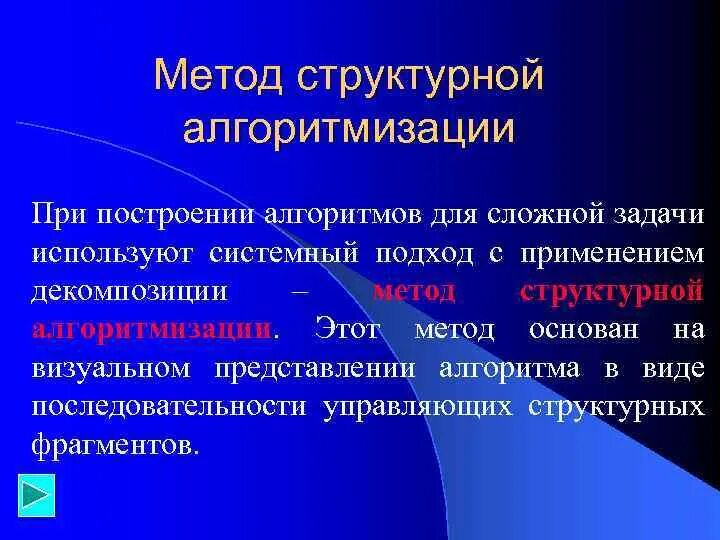 Метод структурной алгоритмизации

При построении алгоритмов для сложной задачи используют системный подход с применением декомпозиции – метод структурной алгоритмизации. Этот метод основан на визуальном представлении алгоритма в виде последовательности управляющих структурных фрагментов.